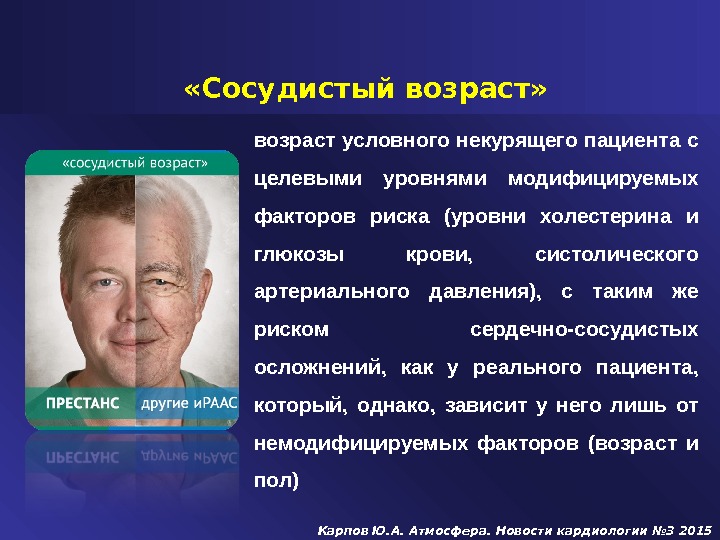 «Сосудистый возраст»

«сосудистый возраст»

ПРЕСТАНС

другие иРААС

возраст условного некурящего пациента с целевыми уровнями модифицируемых факторов риска (уровни холестерина и глюкозы крови, систолического артериального давления), с таким же риском сердечно-сосудистых осложнений, как у реального пациента, который, однако, зависит у него лишь от немодифицируемых факторов (возраст и пол)

Карпов Ю.А. Атмосфера. Новости кардиологии №3 2015